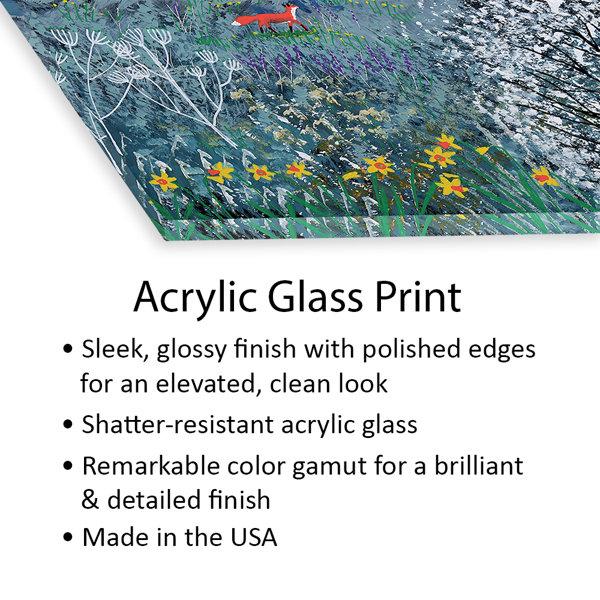 Acrylic Glass Print

• Sleek, glossy finish with polished edges for an elevated, clean look

• Shatter-resistant acrylic glass

• Remarkable color gamut for a brilliant & detailed finish

• Made in the USA